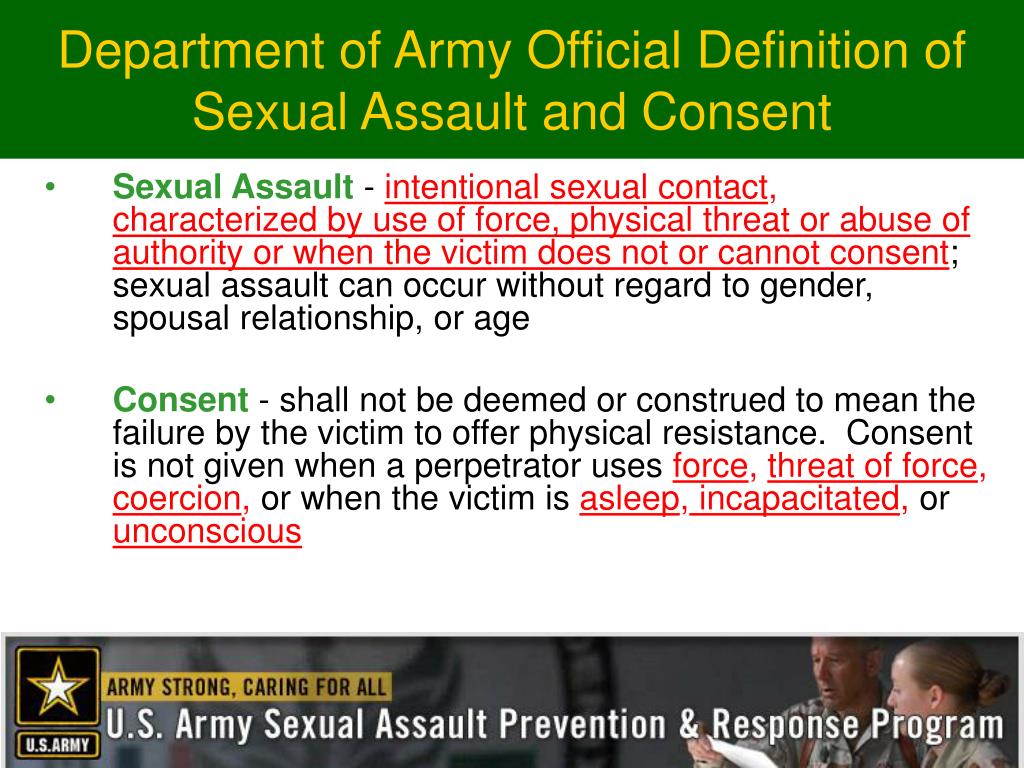 Department of Army Official Definition of Sexual Assault and Consent

• Sexual Assault - intentional sexual contact, characterized by use of force, physical threat or abuse of authority or when the victim does not or cannot consent; sexual assault can occur without regard to gender, spousal relationship, or age

• Consent - shall not be deemed or construed to mean the failure by the victim to offer physical resistance. Consent is not given when a perpetrator uses force, threat of force, coercion, or when the victim is asleep, incapacitated, or unconscious

U.S.ARMY

ARMY STRONG, CARING FOR ALL

U.S. Army Sexual Assault Prevention & Response Program